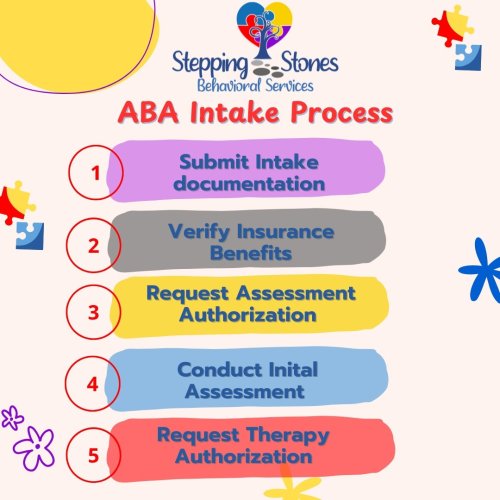 Stepping Stones
Behavioral Services

ABA Intake Process

1 Submit Intake documentation

2 Verify Insurance Benefits

3 Request Assessment Authorization

4 Conduct Inital Assessment

5 Request Therapy Authorization